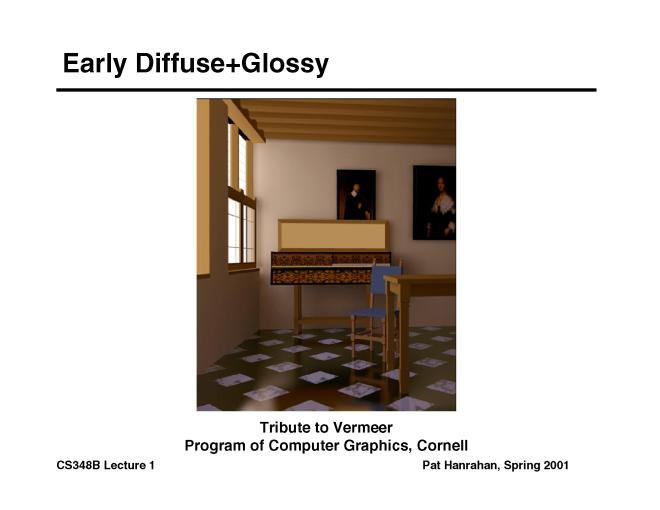 Early Diffuse+Glossy

Tribute to Vermeer
Program of Computer Graphics, Cornell

CS348B Lecture 1

Pat Hanrahan, Spring 2001